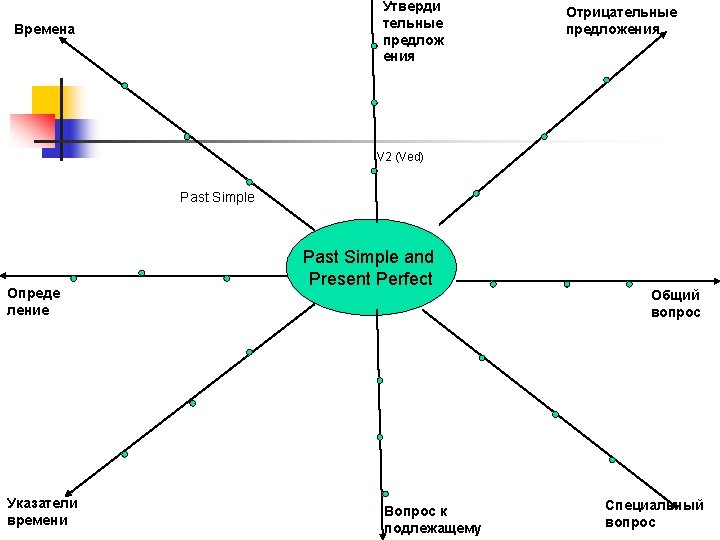 Времена

Утверди тельные предлож ения

Отрицательные предложения

V2 (Ved)

Past Simple

Past Simple and Present Perfect

Опреде ление

Общий вопрос

Указатели времени

Вопрос к подлежащему

Специальный вопрос